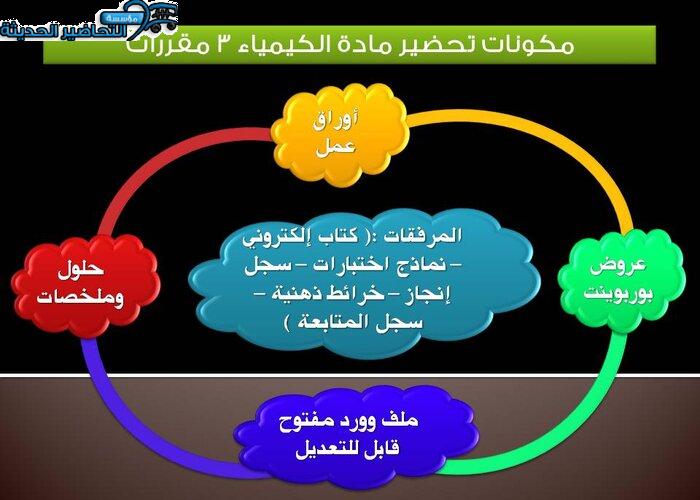 مؤسسة التحاضير الحديثة

مكونات تحضير مادة الكيمياء ٣ مقررات

أوراق عمل

عروض بوربوينت

المرفقات :( كتاب إلكتروني – نماذج اختبارات – سجل إنجاز – خرائط ذهنية – سجل المتابعة )

حلول وملخصات

ملف وورد مفتوح قابل للتعديل